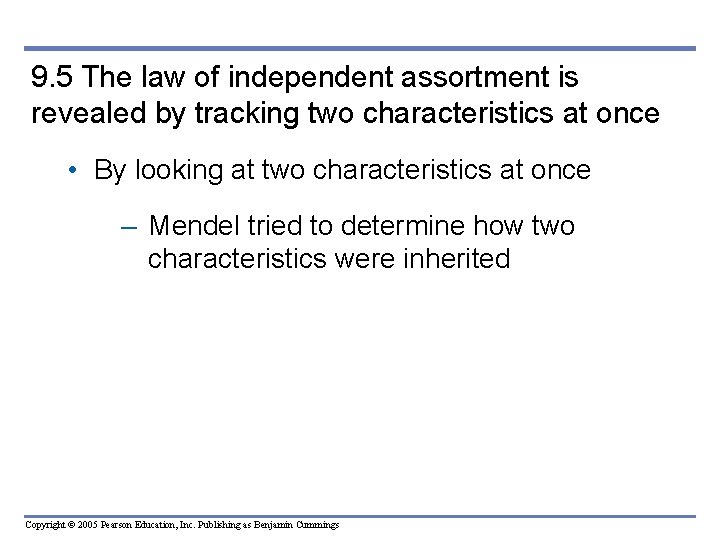 9.5 The law of independent assortment is revealed by tracking two characteristics at once

• By looking at two characteristics at once

– Mendel tried to determine how two characteristics were inherited

Copyright © 2005 Pearson Education, Inc. Publishing as Benjamin Cummings